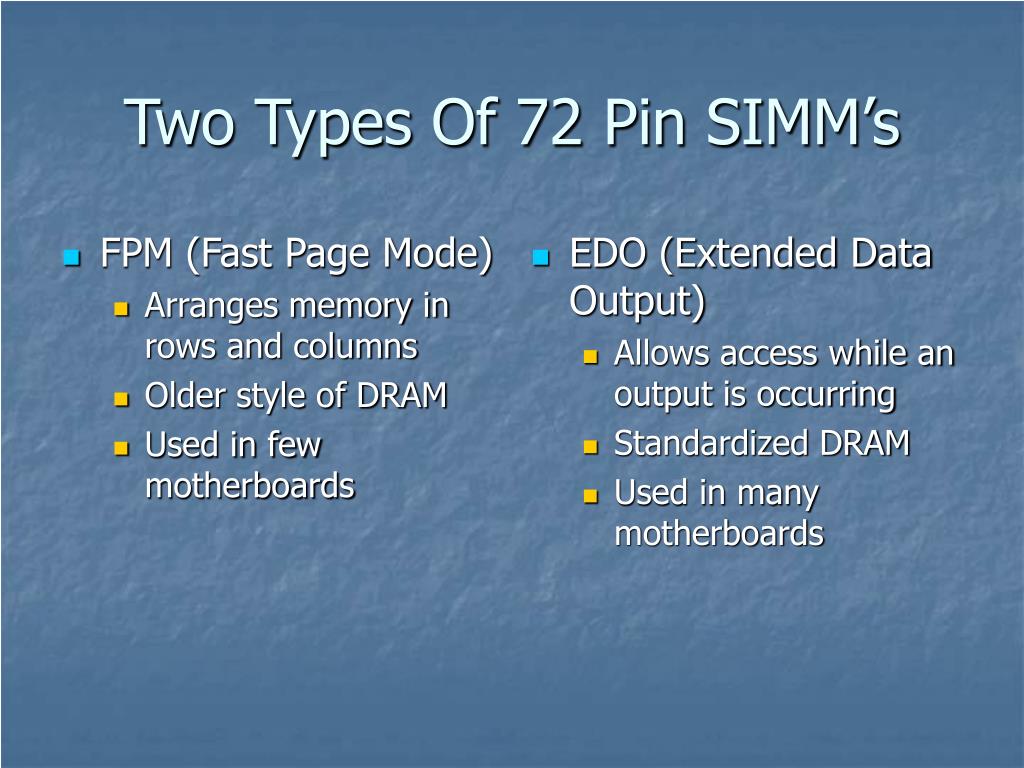 Two Types Of 72 Pin SIMM’s

FPM (Fast Page Mode)
Arranges memory in rows and columns
Older style of DRAM
Used in few motherboards

EDO (Extended Data Output)
Allows access while an output is occurring
Standardized DRAM
Used in many motherboards